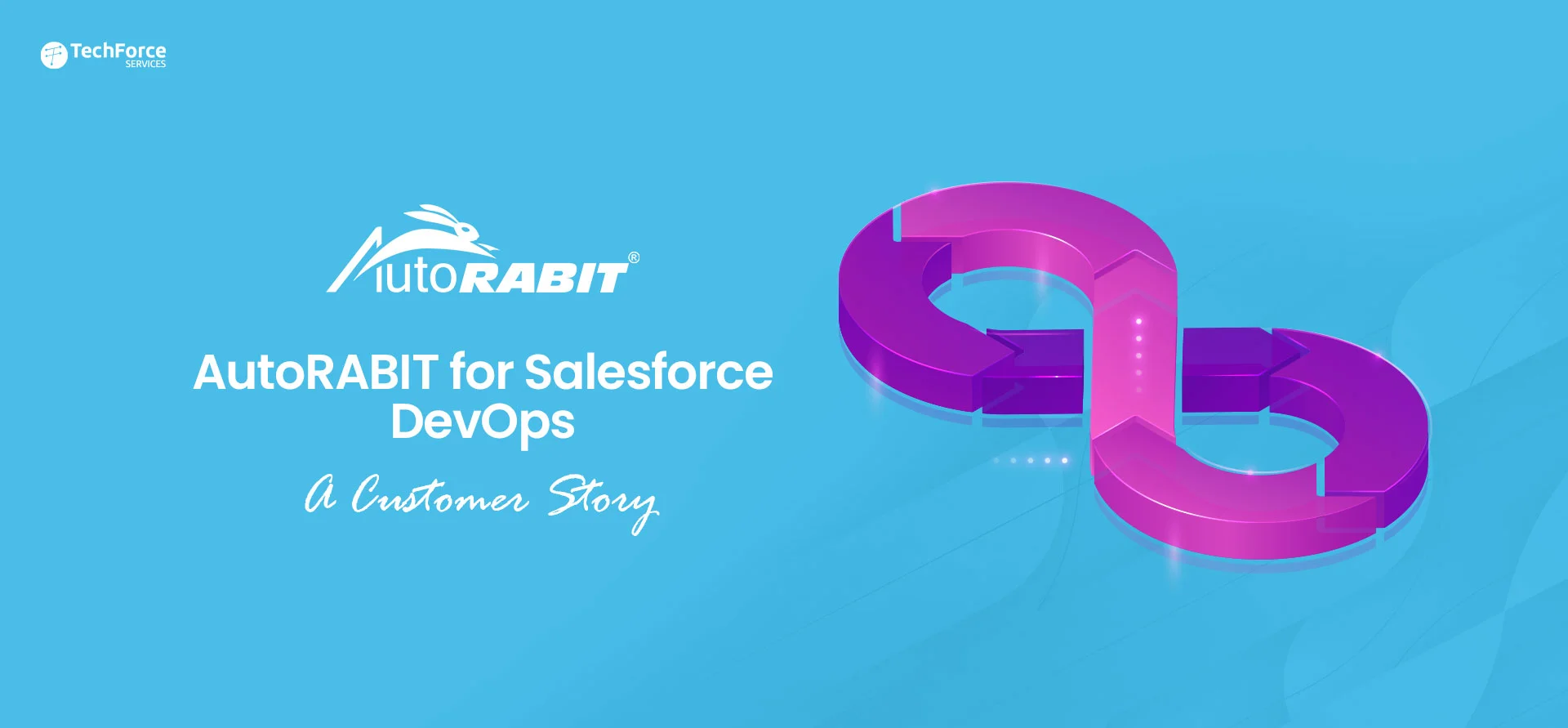 TechForce
SERVICES

AutoRABIT®

AutoRABIT for Salesforce DevOps

A Customer Story